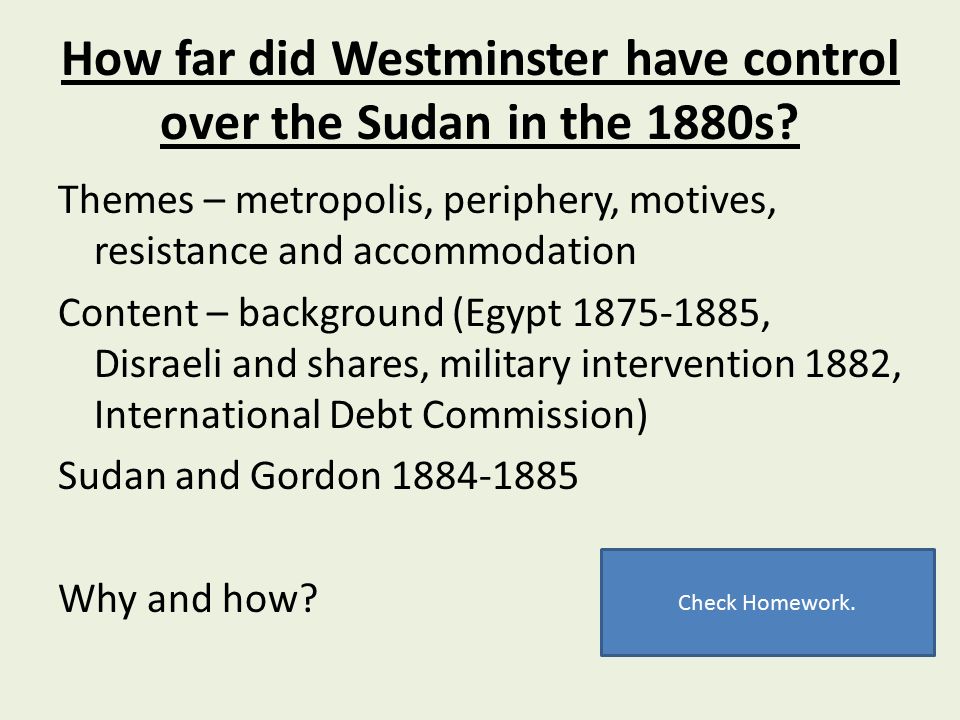 How far did Westminster have control over the Sudan in the 1880s?

Themes – metropolis, periphery, motives, resistance and accommodation

Content – background (Egypt 1875-1885, Disraeli and shares, military intervention 1882, International Debt Commission)

Sudan and Gordon 1884-1885

Why and how?

Check Homework.